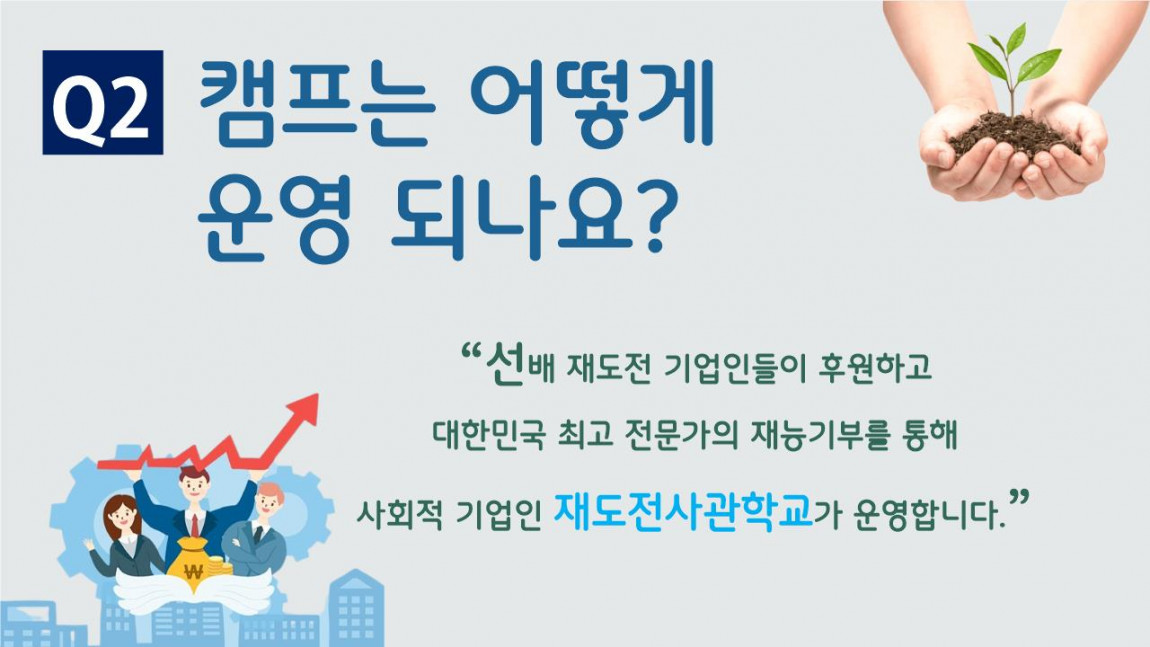 Q2 캠프는 어떻게 운영 되나요?

“선배 재도전 기업인들이 후원하고 대한민국 최고 전문가의 재능기부를 통해 사회적 기업인 재도전사관학교가 운영합니다.”

₩